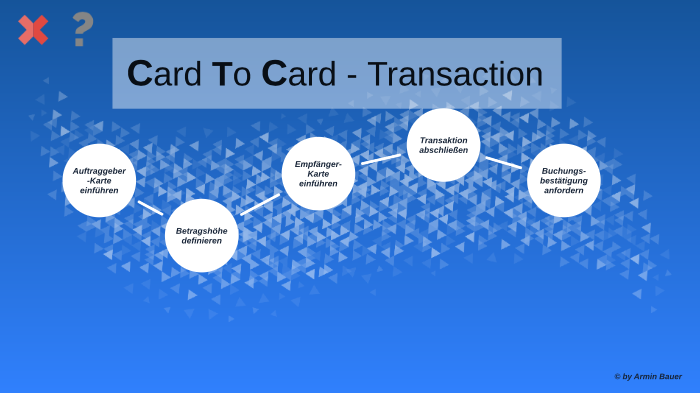 ?

Card To Card - Transaction

Auftraggeber -Karte einführen

Betragshöhe definieren

Empfänger-Karte einführen

Transaktion abschließen

Buchungs-bestätigung anfordern

© by Armin Bauer